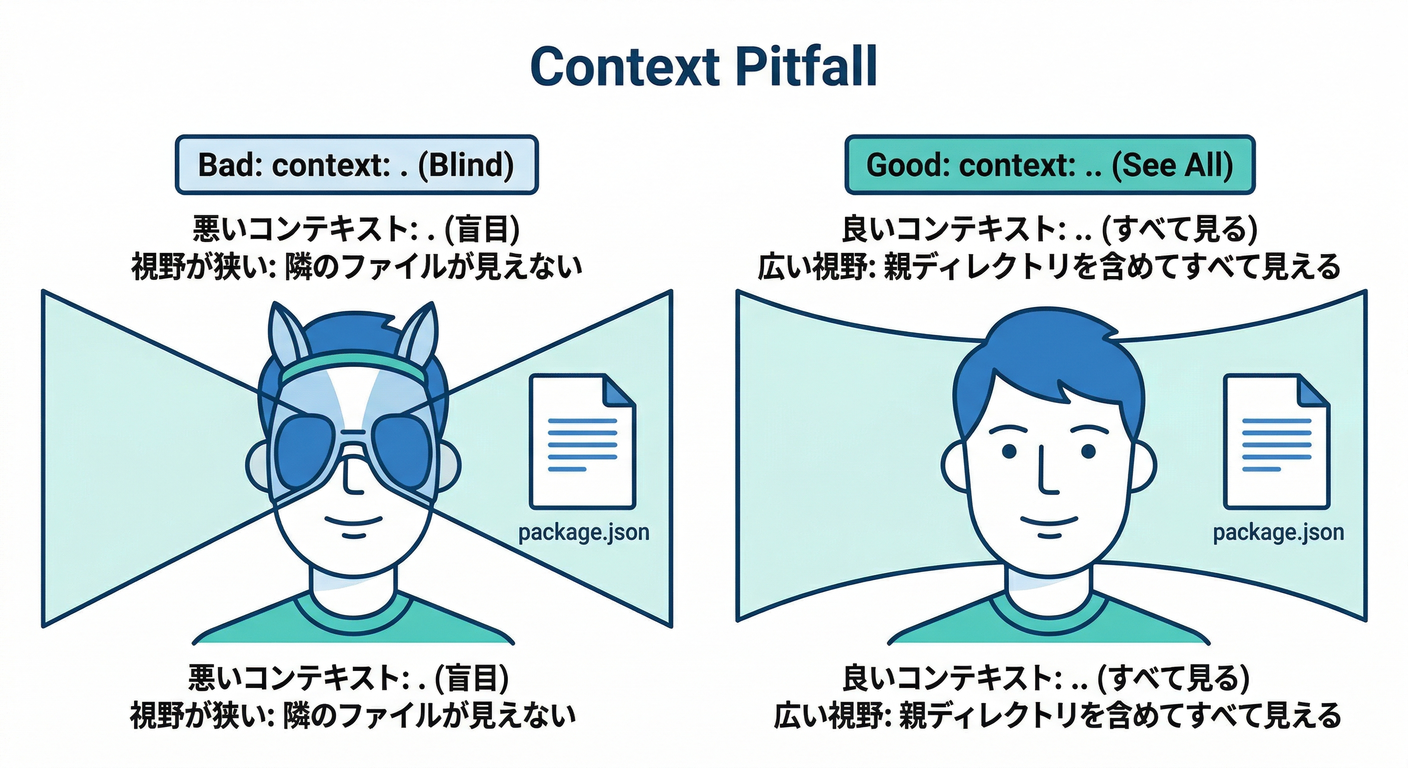 Context Pitfall

Bad: context: . (Blind)

悪いコンテキスト: . (盲目)
視野が狭い: 隣のファイルが見えない

package.json

悪いコンテキスト: . (盲目)
視野が狭い: 隣のファイルが見えない

Good: context: .. (See All)

良いコンテキスト: .. (すべて見る)
広い視野: 親ディレクトリを含めてすべて見える

package.json

良いコンテキスト: .. (すべて見る)
広い視野: 親ディレクトリを含めてすべて見える